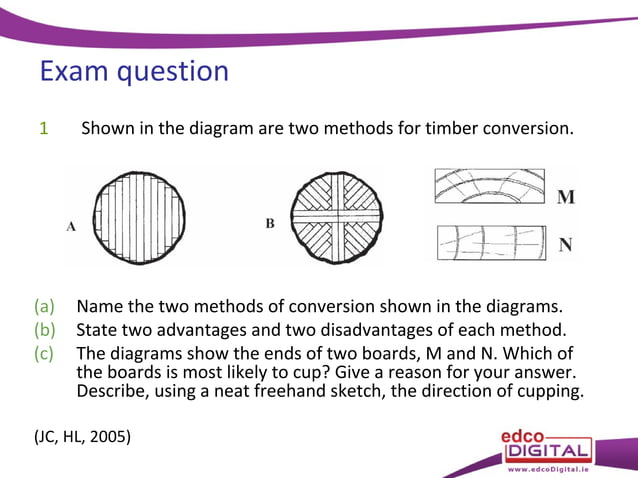 Exam question

1 Shown in the diagram are two methods for timber conversion.

A

B

M

N

(a) Name the two methods of conversion shown in the diagrams.
(b) State two advantages and two disadvantages of each method.
(c) The diagrams show the ends of two boards, M and N. Which of the boards is most likely to cup? Give a reason for your answer. Describe, using a neat freehand sketch, the direction of cupping.

(JC, HL, 2005)

edco DIGITAL
www.edcoDigital.ie